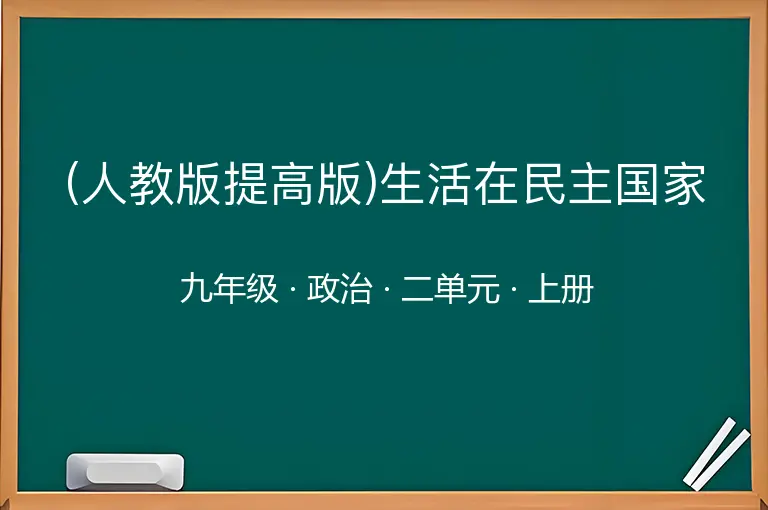 (人教版提高版)生活在民主国家

九年级 · 政治 · 二单元 · 上册